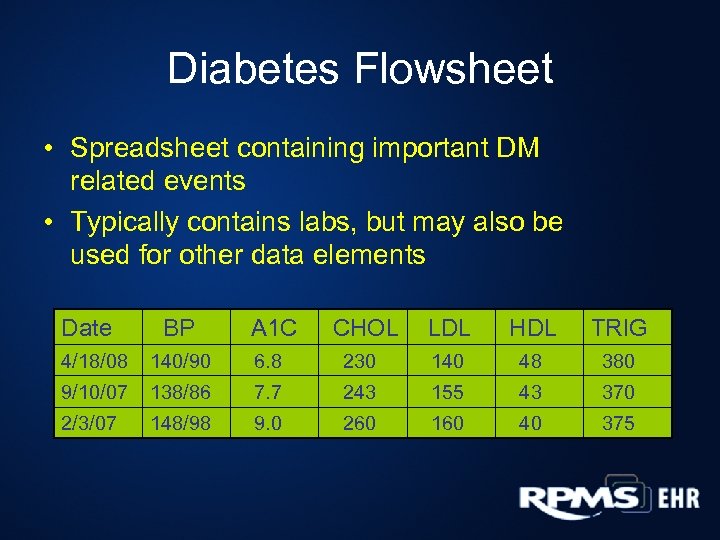 Diabetes Flowsheet

• Spreadsheet containing important DM related events

• Typically contains labs, but may also be used for other data elements

| Date | BP | A1C | CHOL | LDL | HDL | TRIG |
|---|---|---|---|---|---|---|
| 4/18/08 | 140/90 | 6.8 | 230 | 140 | 48 | 380 |
| 9/10/07 | 138/86 | 7.7 | 243 | 155 | 43 | 370 |
| 2/3/07 | 148/98 | 9.0 | 260 | 160 | 40 | 375 |

RPMS EHR